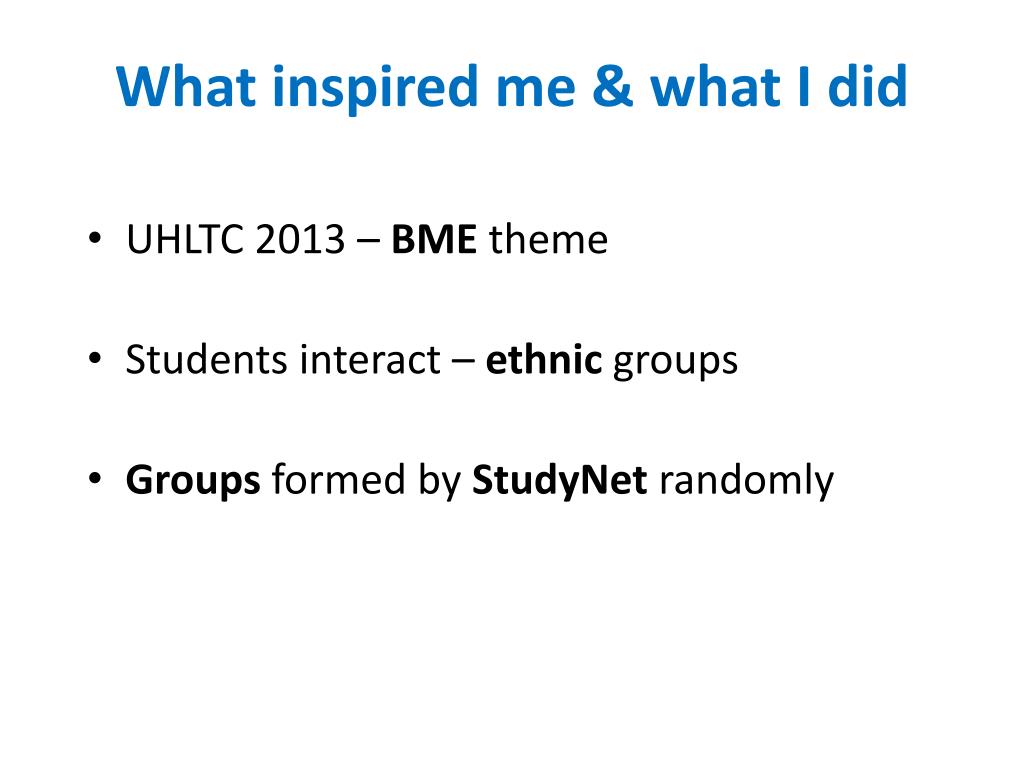 What inspired me & what I did

• UHLTC 2013 – BME theme

• Students interact – ethnic groups

• Groups formed by StudyNet randomly